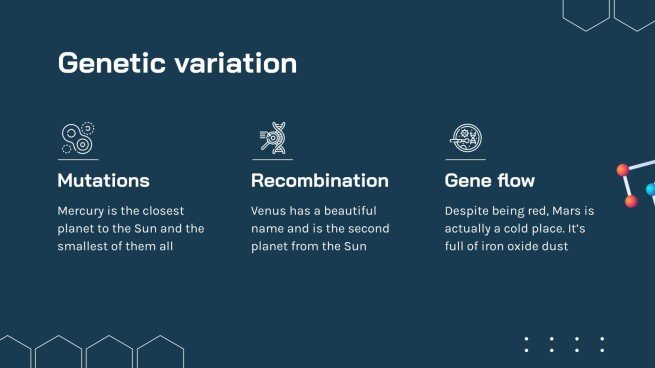 Genetic variation

Mutations

Mercury is the closest planet to the Sun and the smallest of them all

Recombination

Venus has a beautiful name and is the second planet from the Sun

Gene flow

Despite being red, Mars is actually a cold place. It's full of iron oxide dust